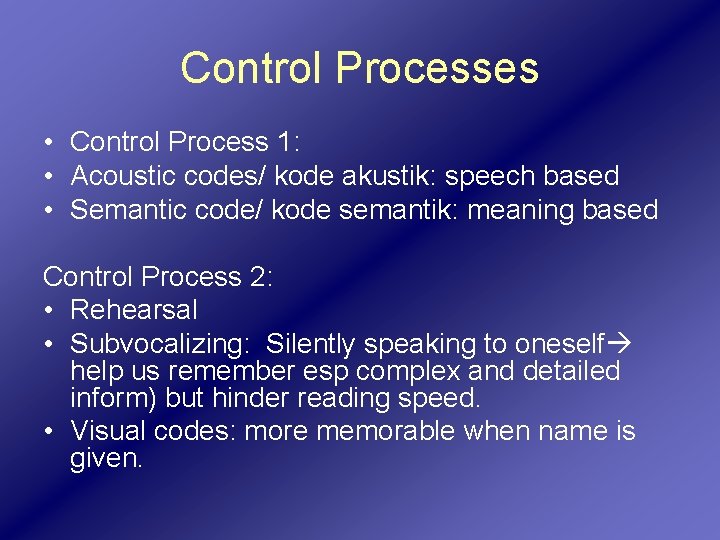 Control Processes

• Control Process 1:
• Acoustic codes/ kode akustik: speech based
• Semantic code/ kode semantik: meaning based

Control Process 2:
• Rehearsal
• Subvocalizing: Silently speaking to oneself→ help us remember esp complex and detailed inform) but hinder reading speed.
• Visual codes: more memorable when name is given.